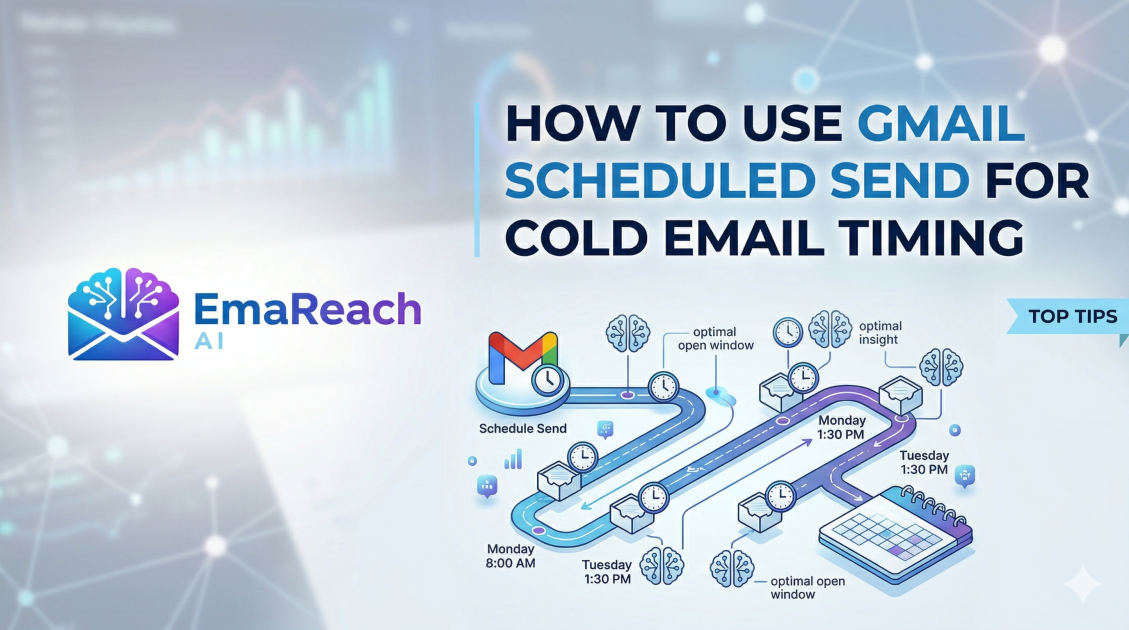 HOW TO USE GMAIL SCHEDULED SEND FOR COLD EMAIL TIMING

EmaReach AI

TOP TIPS

optimal open window

optimal insight

Schedule Send

Monday 1:30 PM

Tuesday 1:30 PM

Monday 8:00 AM

Tuesday 1:30 PM

optimal open window